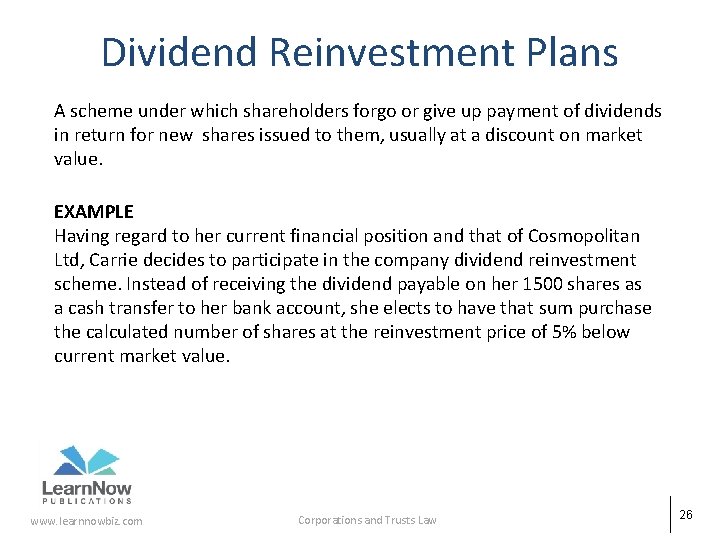 Dividend Reinvestment Plans

A scheme under which shareholders forgo or give up payment of dividends in return for new shares issued to them, usually at a discount on market value.

EXAMPLE
Having regard to her current financial position and that of Cosmopolitan Ltd, Carrie decides to participate in the company dividend reinvestment scheme. Instead of receiving the dividend payable on her 1500 shares as a cash transfer to her bank account, she elects to have that sum purchase the calculated number of shares at the reinvestment price of 5% below current market value.

LearnNow
PUBLICATIONS

www.learnnowbiz.com

Corporations and Trusts Law

26